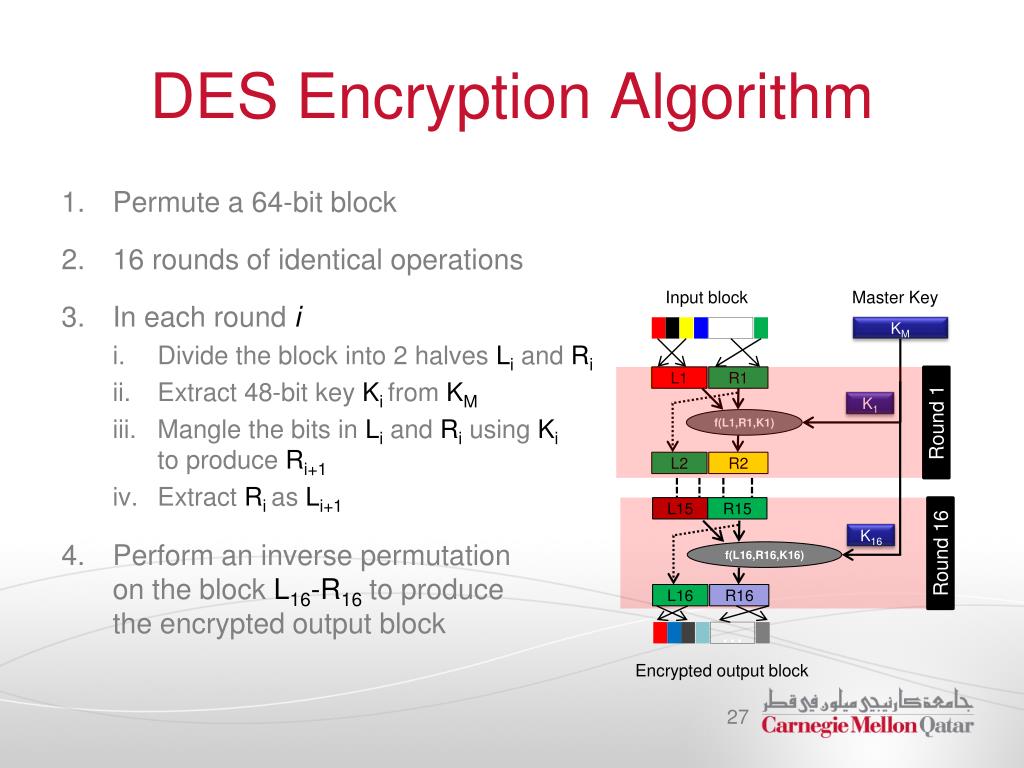 DES Encryption Algorithm

1. Permute a 64-bit block

2. 16 rounds of identical operations

3. In each round $i$

i. Divide the block into 2 halves $L_i$ and $R_i$

ii. Extract 48-bit key $K_i$ from $K_M$

iii. Mangle the bits in $L_i$ and $R_i$ using $K_i$ to produce $R_{i+1}$

iv. Extract $R_i$ as $L_{i+1}$

4. Perform an inverse permutation on the block $L_{16}$-$R_{16}$ to produce the encrypted output block

Input block

Master Key

$K_M$

L1

R1

$K_1$

f(L1,R1,K1)

Round 1

L2

R2

L15

R15

$K_{16}$

f(L16,R16,K16)

Round 16

L16

R16

Encrypted output block

27

جامعة كارنيجي ميلون في قطر
Carnegie Mellon Qatar